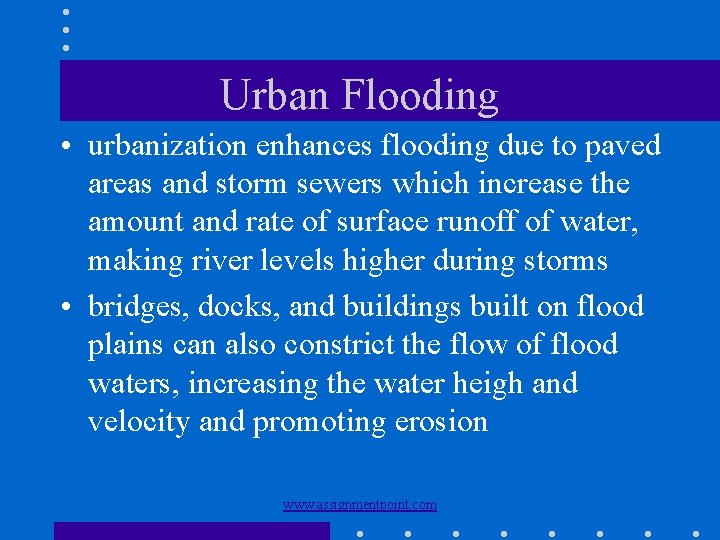 Urban Flooding

• urbanization enhances flooding due to paved areas and storm sewers which increase the amount and rate of surface runoff of water, making river levels higher during storms

• bridges, docks, and buildings built on flood plains can also constrict the flow of flood waters, increasing the water heigh and velocity and promoting erosion

www.assignmentpoint.com